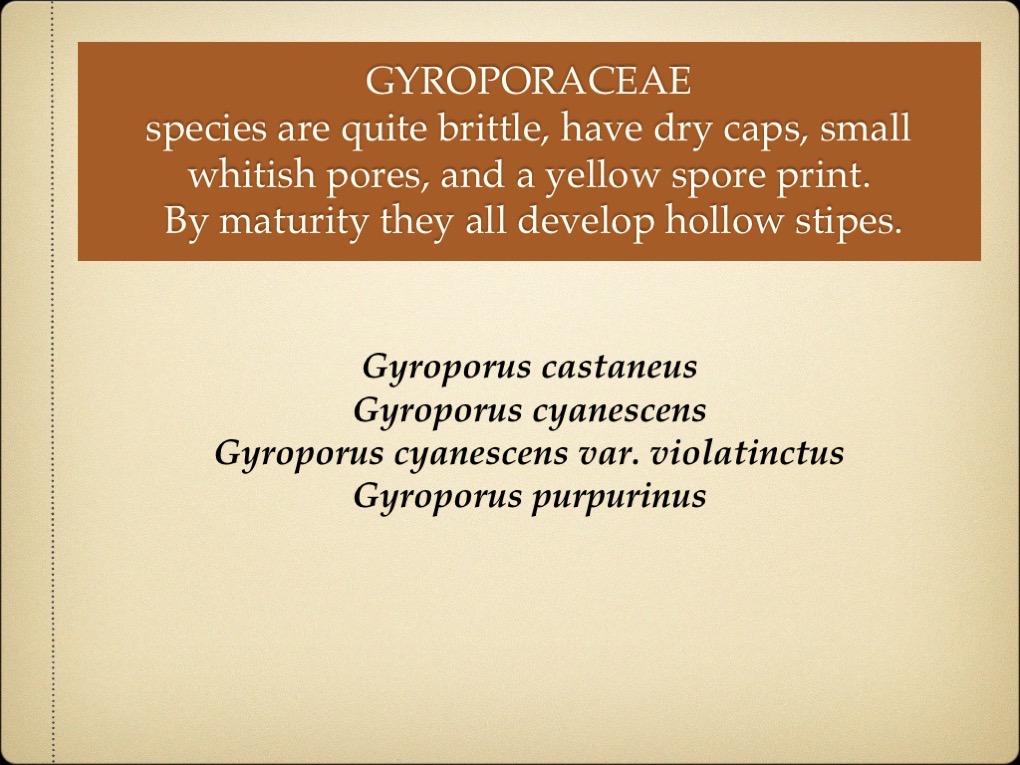 GYROPORACEAE
species are quite brittle, have dry caps, small whitish pores, and a yellow spore print.
By maturity they all develop hollow stipes.

Gyroporus castaneus
Gyroporus cyanescens
Gyroporus cyanescens var. violatinctus
Gyroporus purpurinus